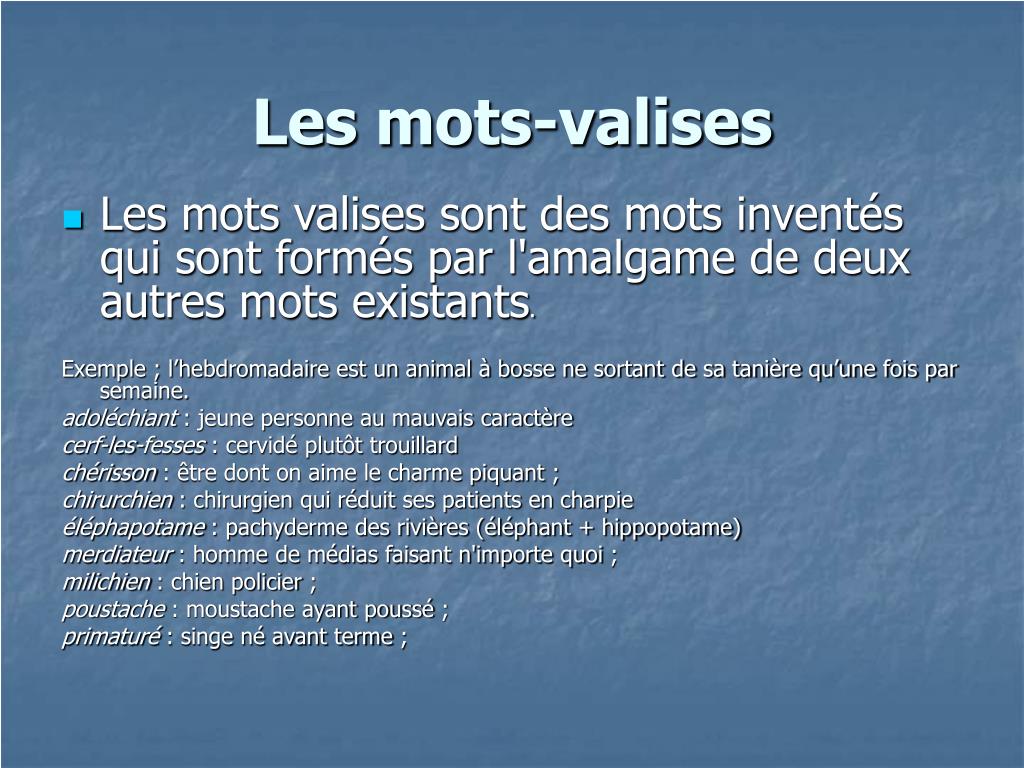 Les mots-valises

Les mots valises sont des mots inventés qui sont formés par l'amalgame de deux autres mots existants.

Exemple ; l’hebdromadaire est un animal à bosse ne sortant de sa tanière qu’une fois par semaine.
adoléchiant : jeune personne au mauvais caractère
cerf-les-fesses : cervidé plutôt trouillard
chérisson : être dont on aime le charme piquant ;
chirurchien : chirurgien qui réduit ses patients en charpie
éléphapotame : pachyderme des rivières (éléphant + hippopotame)
merdiateur : homme de médias faisant n'importe quoi ;
milichien : chien policier ;
poustache : moustache ayant poussé ;
primaturé : singe né avant terme ;